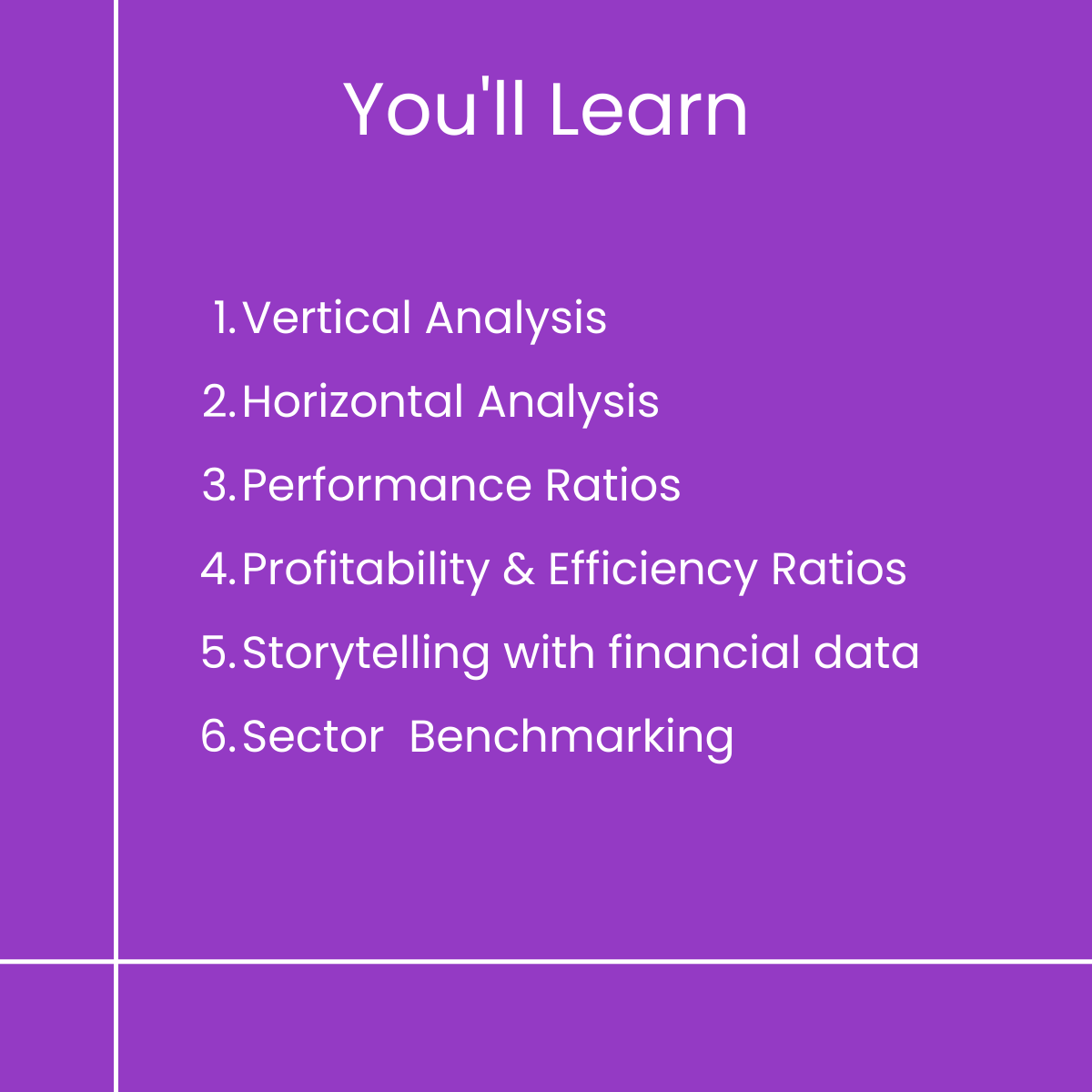 You'll Learn

1. Vertical Analysis
2. Horizontal Analysis
3. Performance Ratios
4. Profitability & Efficiency Ratios
5. Storytelling with financial data
6. Sector  Benchmarking